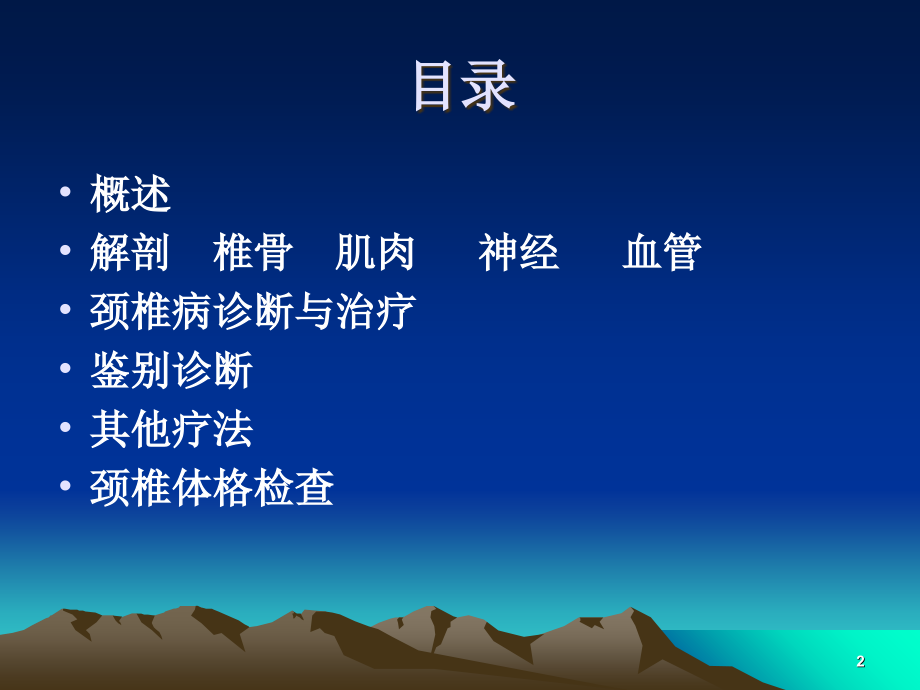 目录

• 概述
• 解剖　椎骨　肌肉　　神经　　血管
• 颈椎病诊断与治疗
• 鉴别诊断
• 其他疗法
• 颈椎体格检查

2